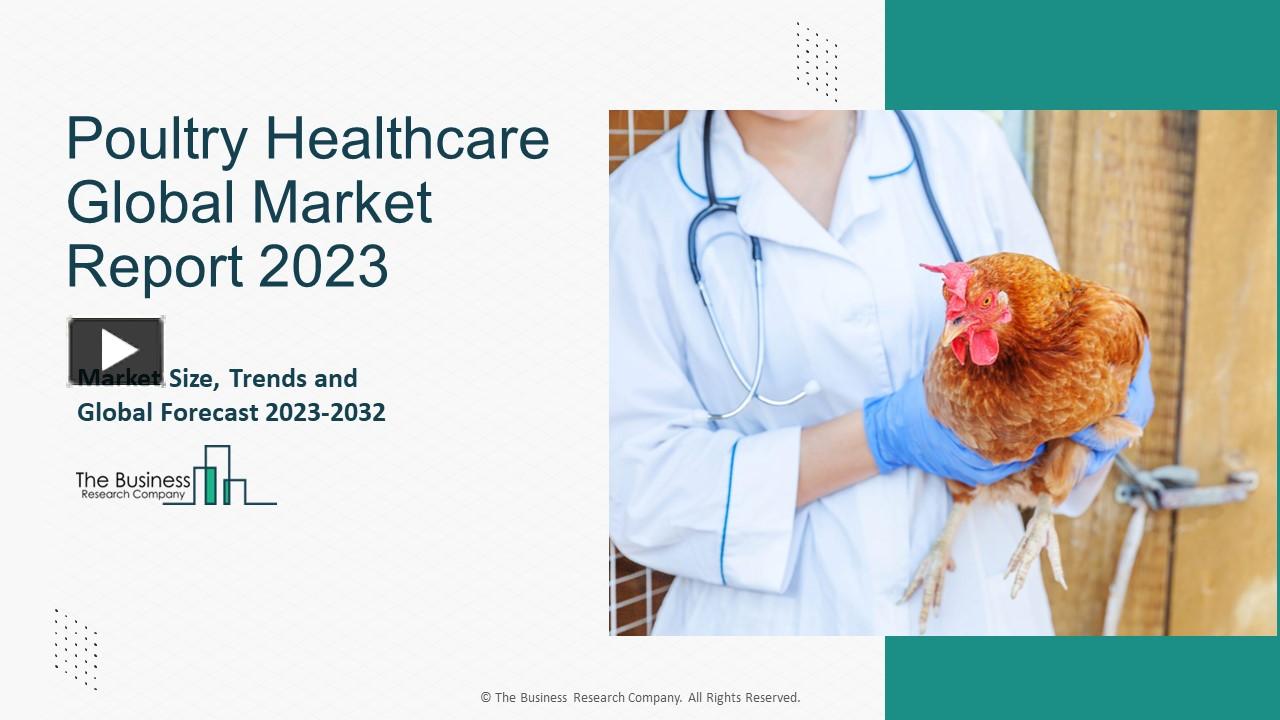 Poultry Healthcare Global Market Report 2023

Market Size, Trends and Global Forecast 2023-2032

The Business
Research Company

© The Business Research Company. All Rights Reserved.